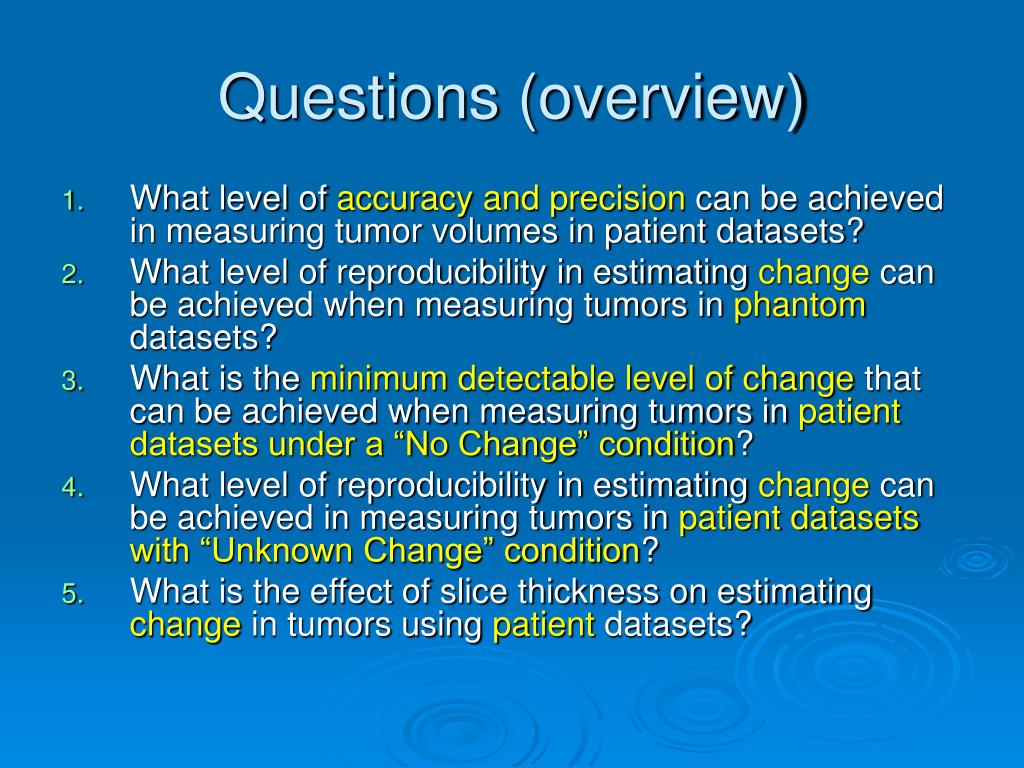 Questions (overview)

1. What level of accuracy and precision can be achieved in measuring tumor volumes in patient datasets?
2. What level of reproducibility in estimating change can be achieved when measuring tumors in phantom datasets?
3. What is the minimum detectable level of change that can be achieved when measuring tumors in patient datasets under a “No Change” condition?
4. What level of reproducibility in estimating change can be achieved in measuring tumors in patient datasets with “Unknown Change” condition?
5. What is the effect of slice thickness on estimating change in tumors using patient datasets?